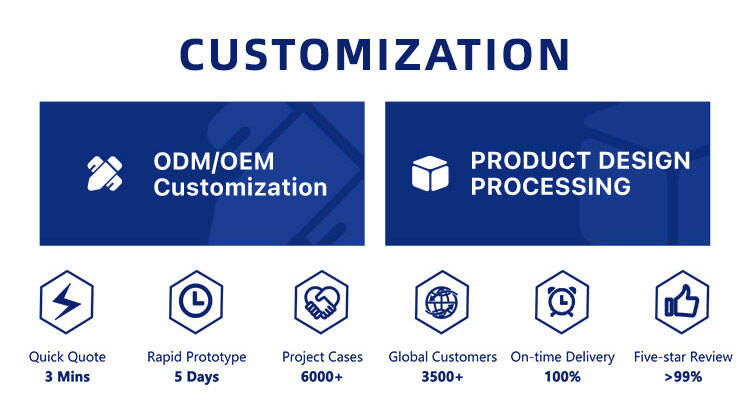 CUSTOMIZATION

ODM/OEM Customization

PRODUCT DESIGN PROCESSING

Quick Quote
3 Mins

Rapid Prototype
5 Days

Project Cases
6000+

Global Customers
3500+

On-time Delivery
100%

Five-star Review
>99%